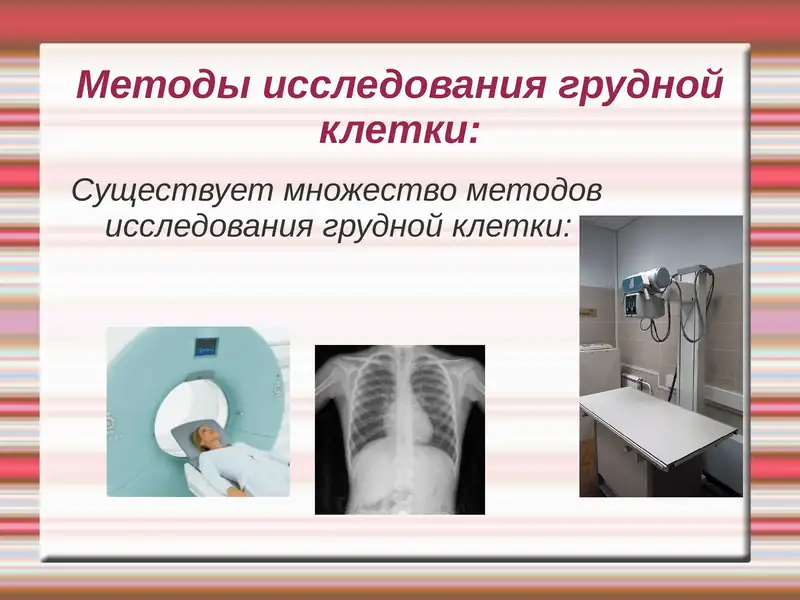 Методы исследования грудной клетки:

Существует множество методов исследования грудной клетки: